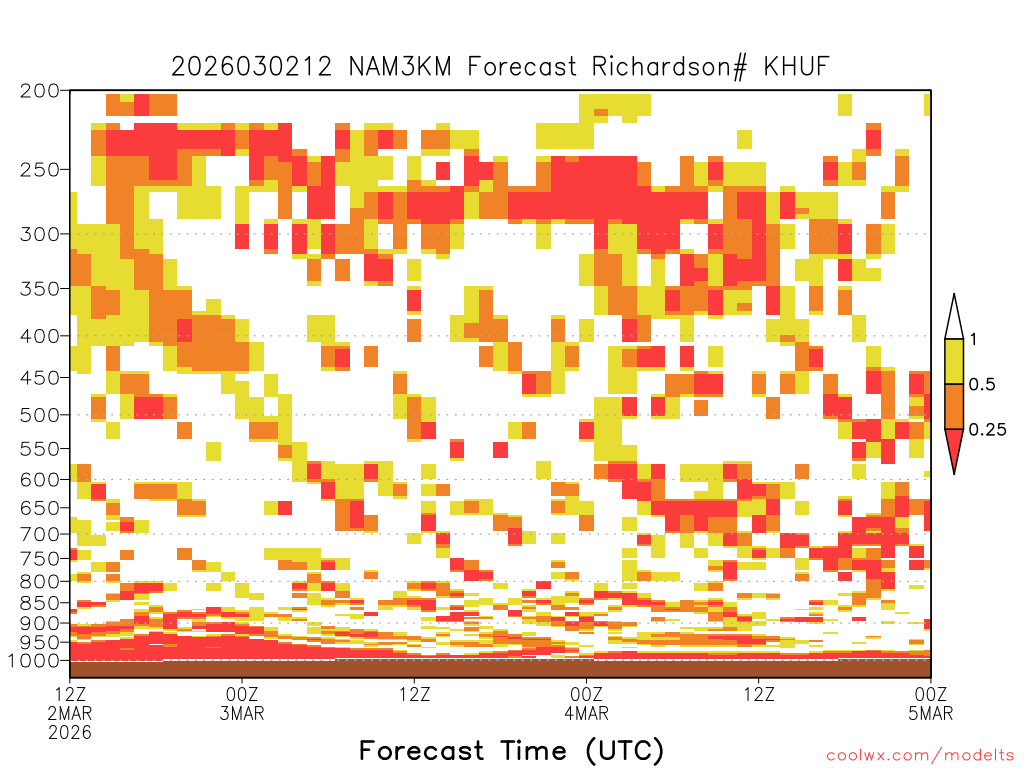 2026030212 NAM3KM Forecast Richardson# KHUF

200
250
300
350
400
450
500
550
600
650
700
750
800
850
900
950
1000

1
0.5
0.25

12Z
2MAR
2026

00Z
3MAR

12Z

00Z
4MAR

12Z

00Z
5MAR

Forecast Time (UTC)

coolwx.com/modelts